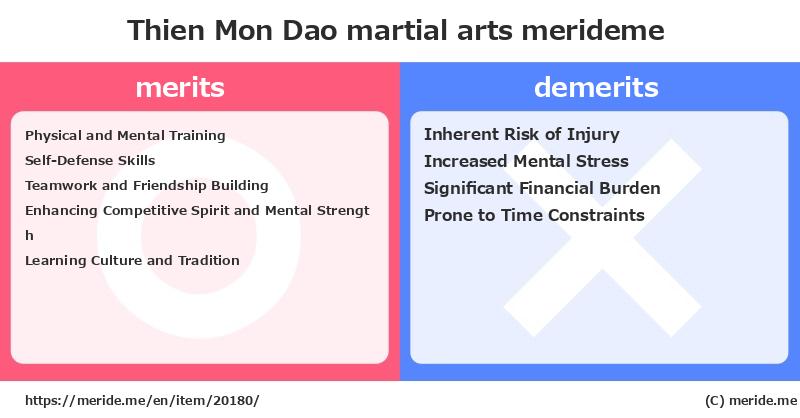 Thien Mon Dao martial arts merideme

merits

Physical and Mental Training
Self-Defense Skills
Teamwork and Friendship Building
Enhancing Competitive Spirit and Mental Strength
Learning Culture and Tradition

demerits

Inherent Risk of Injury
Increased Mental Stress
Significant Financial Burden
Prone to Time Constraints

https://meride.me/en/item/20180/

(C) meride.me